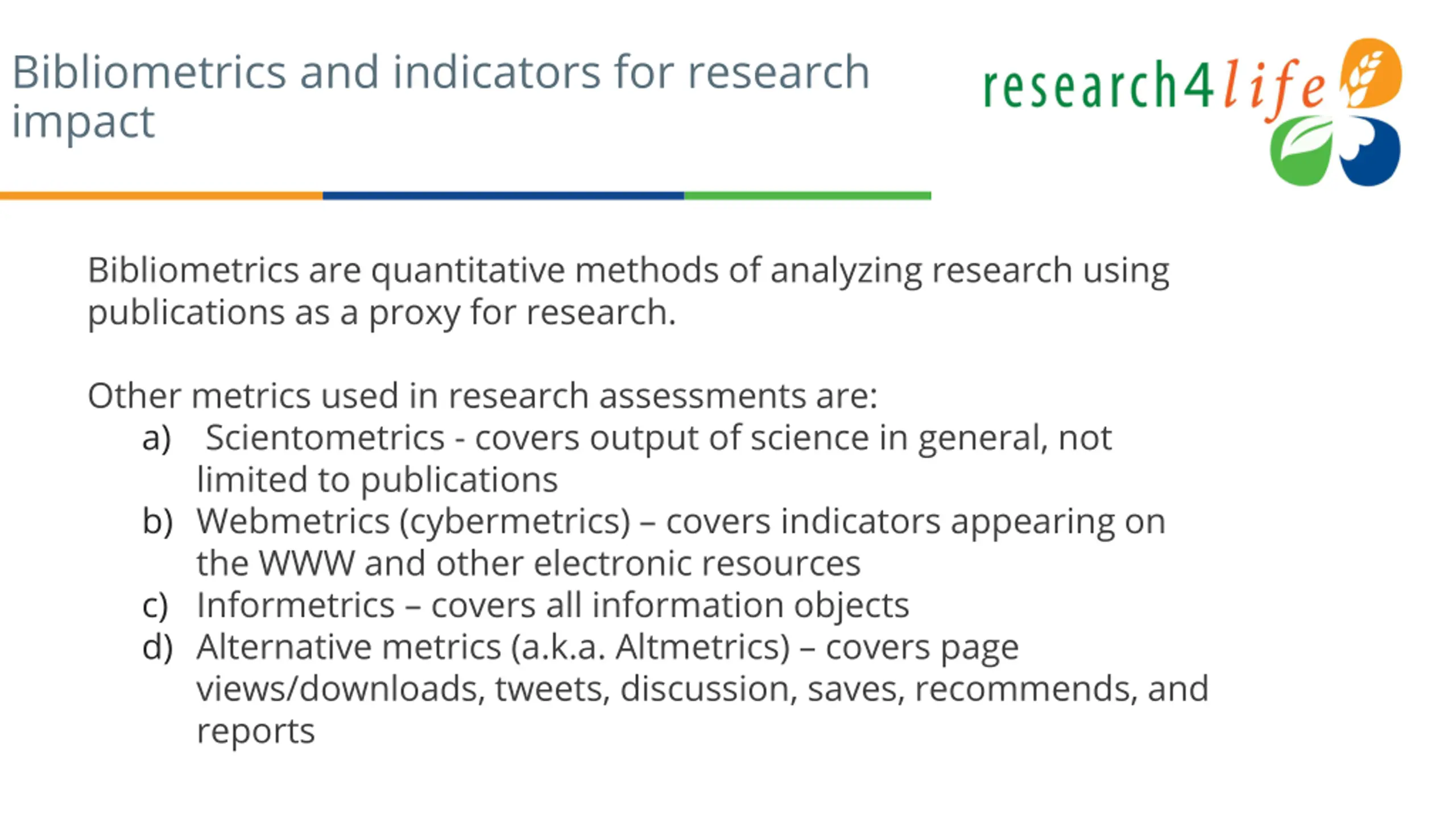 Bibliometrics and indicators for research impact

research4life

Bibliometrics are quantitative methods of analyzing research using publications as a proxy for research.

Other metrics used in research assessments are:
a) Scientometrics - covers output of science in general, not limited to publications
b) Webmetrics (cybermetrics) – covers indicators appearing on the WWW and other electronic resources
c) Informetrics – covers all information objects
d) Alternative metrics (a.k.a. Altmetrics) – covers page views/downloads, tweets, discussion, saves, recommends, and reports